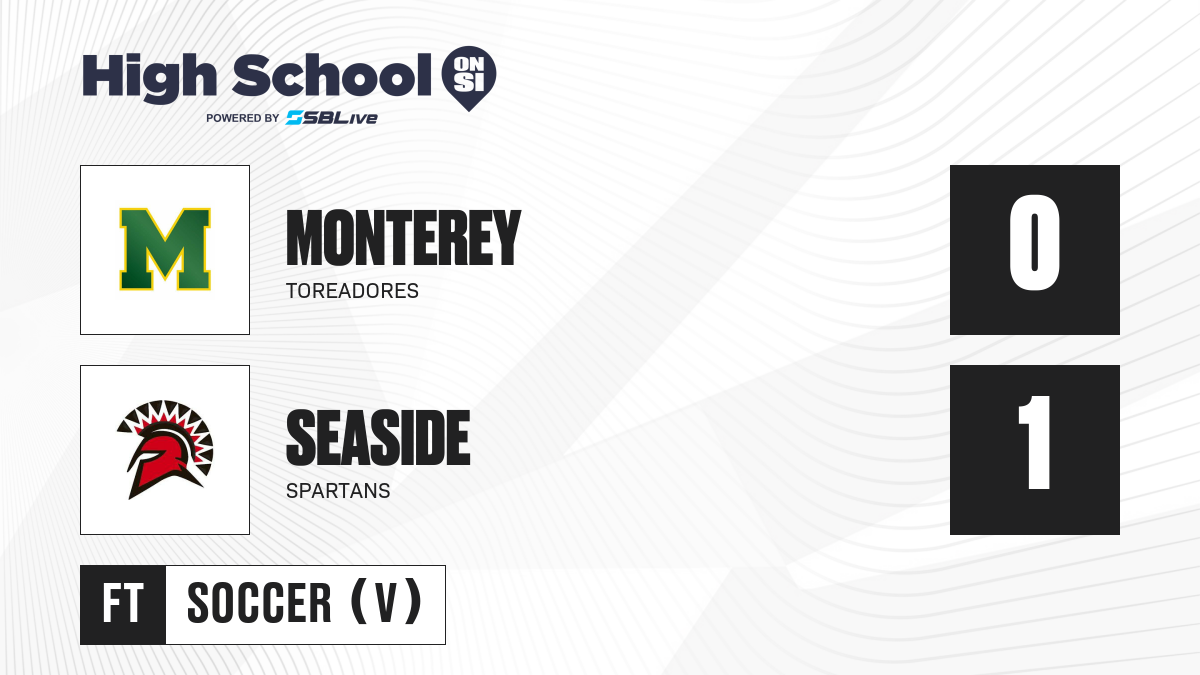 High School ON SI
POWERED BY SBLive

M

MONTEREY
TOREADORES

0

SEASIDE
SPARTANS

1

FT SOCCER (V)